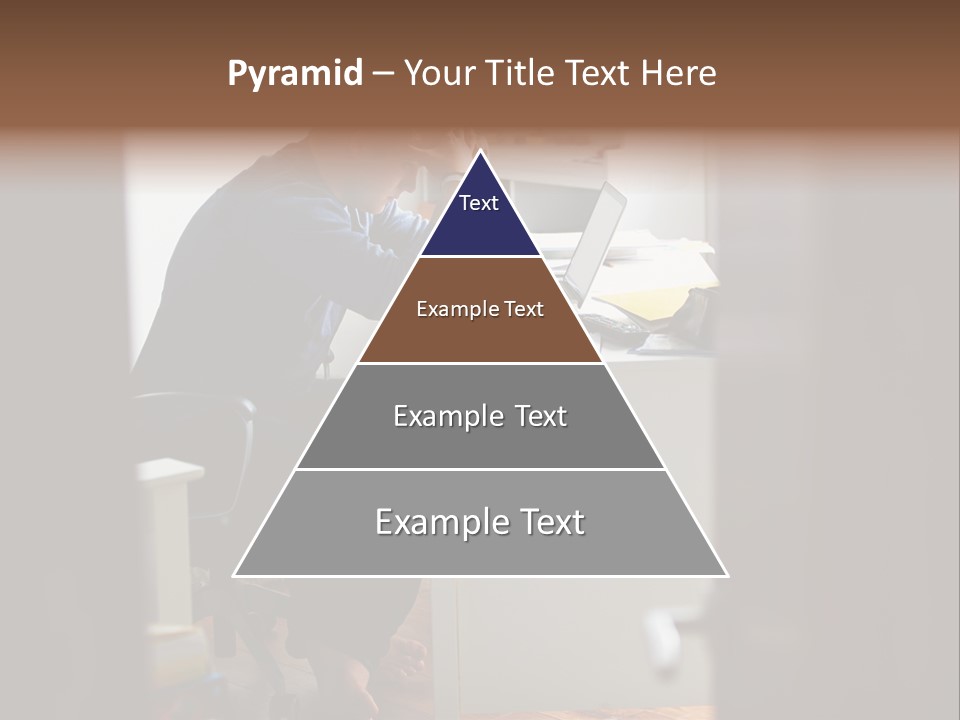 Pyramid – Your Title Text Here

Text

Example Text

Example Text

Example Text